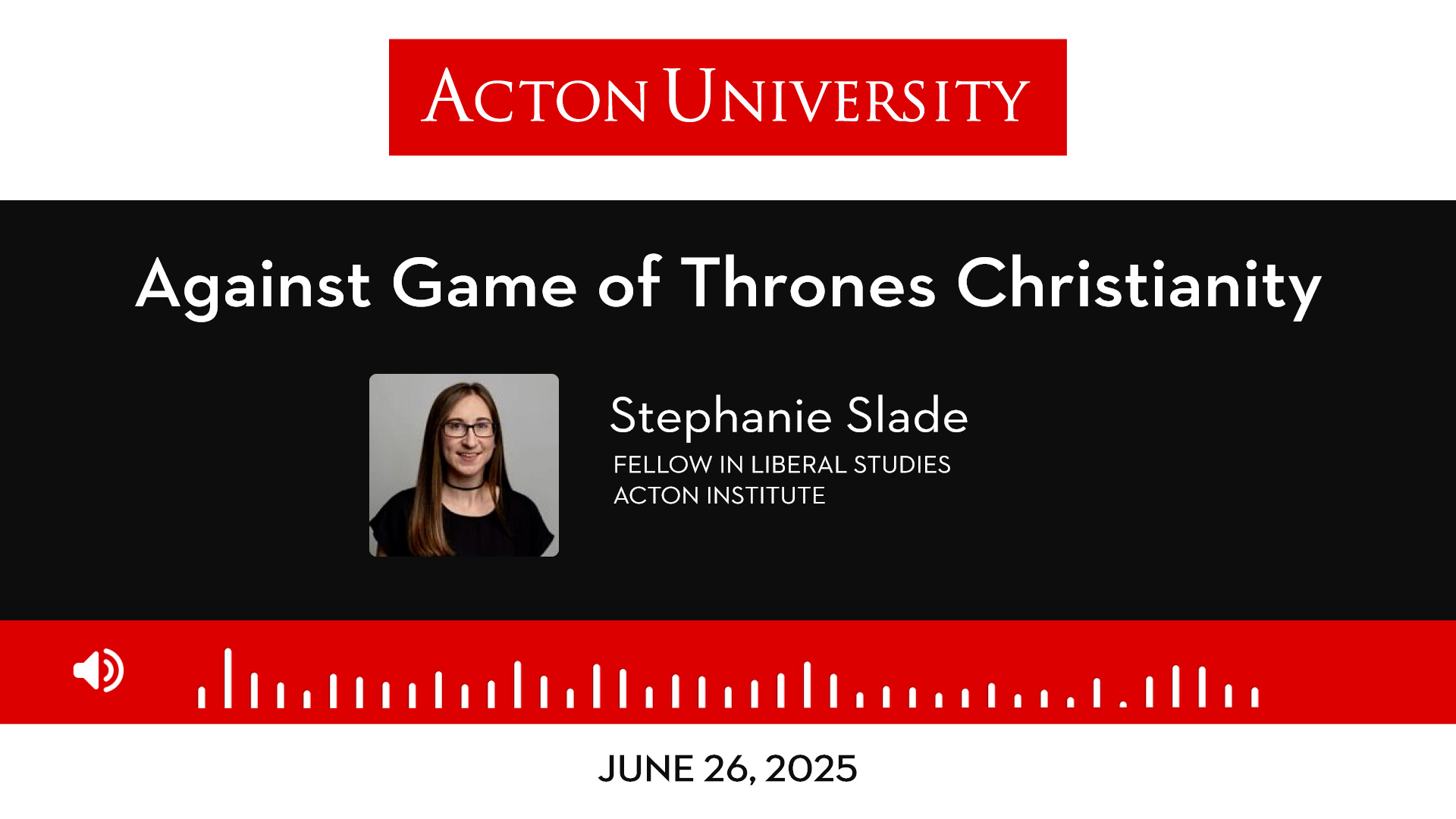 ACTON UNIVERSITY

Against Game of Thrones Christianity

Stephanie Slade
FELLOW IN LIBERAL STUDIES
ACTON INSTITUTE

JUNE 26, 2025